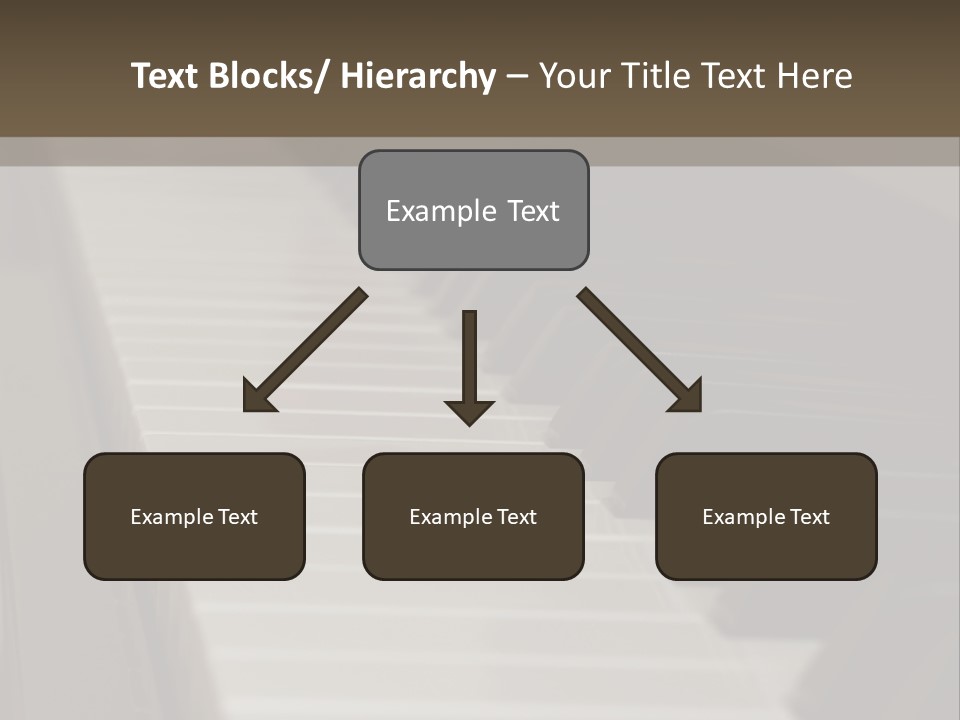 Text Blocks/ Hierarchy – Your Title Text Here

Example Text

Example Text

Example Text

Example Text